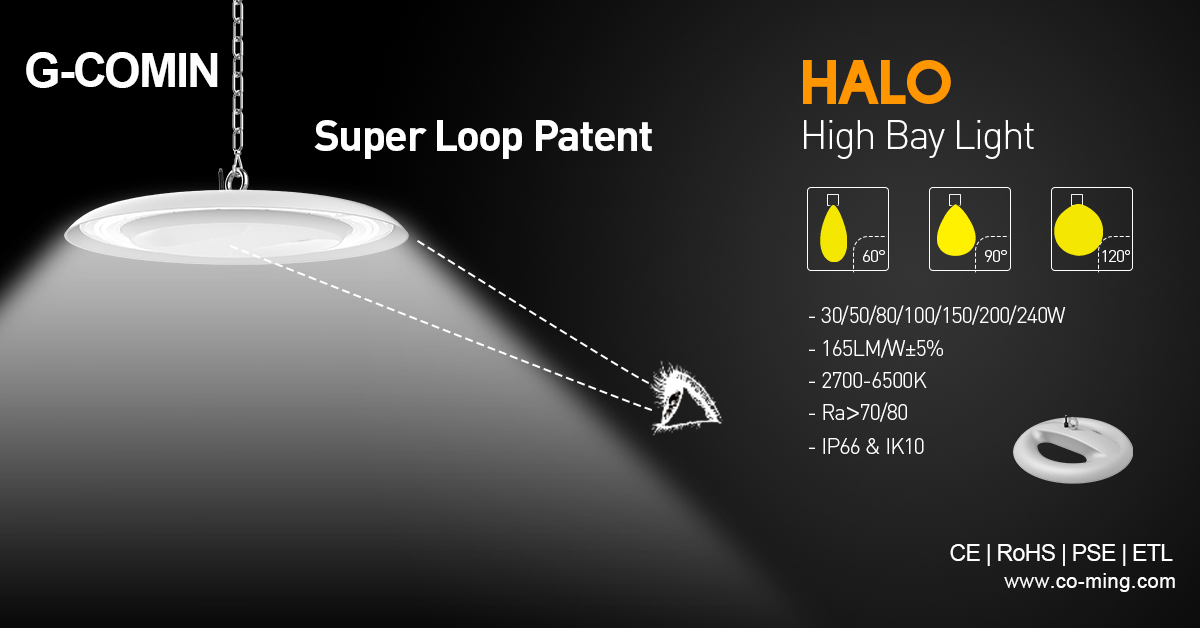 G-COMIN

Super Loop Patent

HALO
High Bay Light

60°

90°

120°

- 30/50/80/100/150/200/240W
- 165LM/W±5%
- 2700-6500K
- Ra>70/80
- IP66 & IK10

CE | RoHS | PSE | ETL
www.co-ming.com